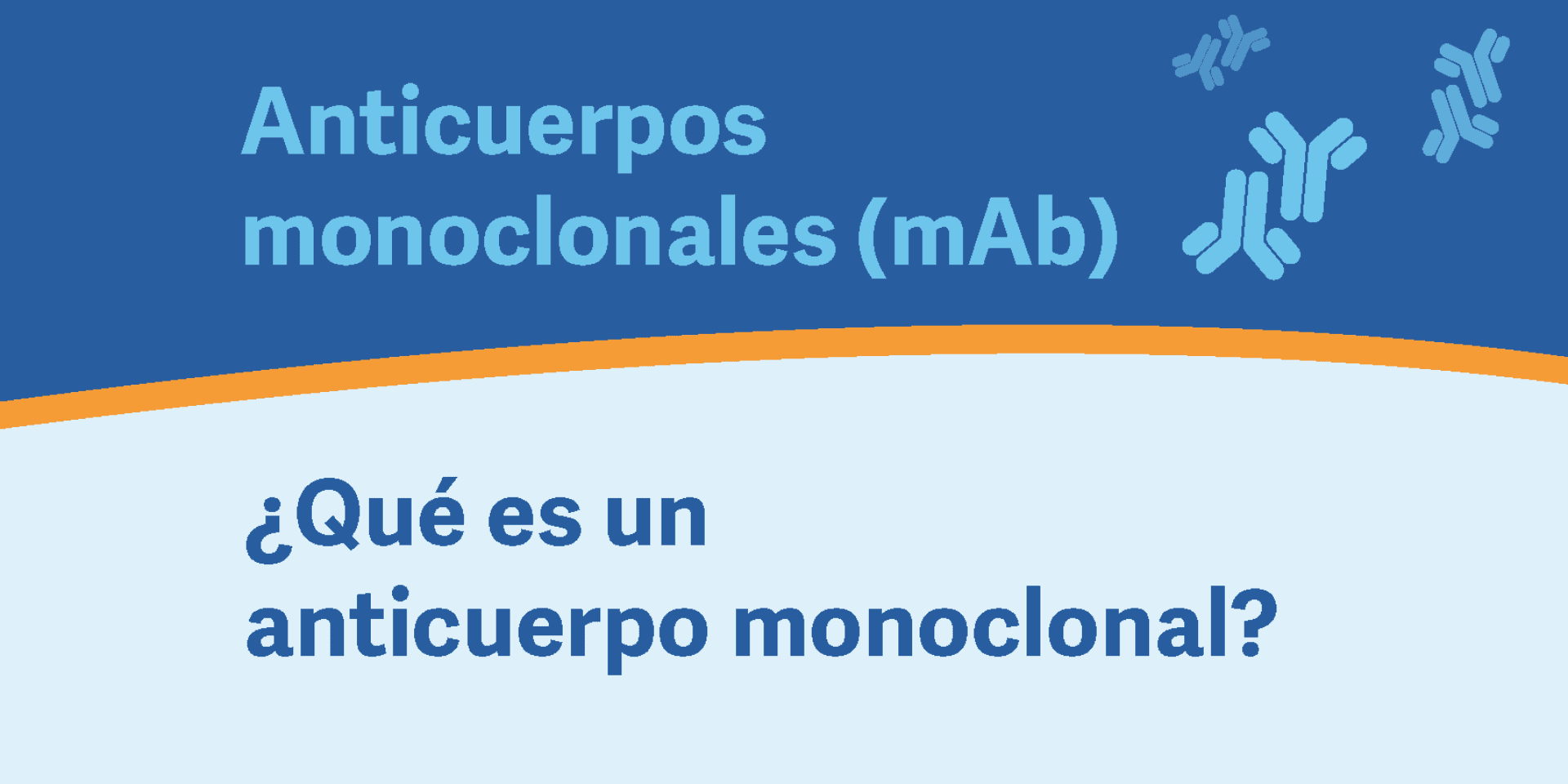 Anticuerpos monoclonales (mAb)

¿Qué es un anticuerpo monoclonal?